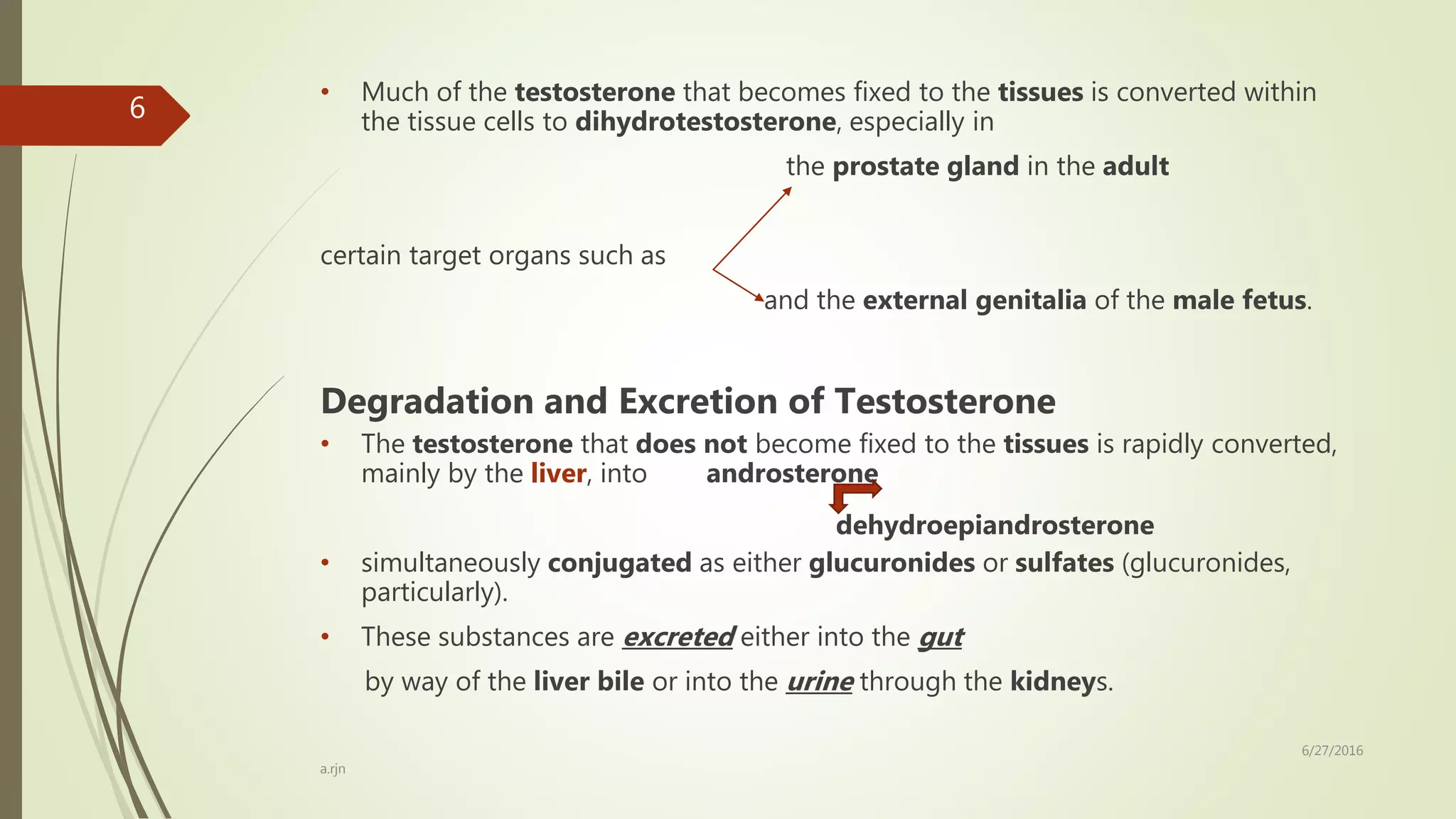 6

• Much of the testosterone that becomes fixed to the tissues is converted within the tissue cells to dihydrotestosterone, especially in

the prostate gland in the adult

certain target organs such as

and the external genitalia of the male fetus.

Degradation and Excretion of Testosterone

• The testosterone that does not become fixed to the tissues is rapidly converted, mainly by the liver, into androsterone

dehydroepiandrosterone

• simultaneously conjugated as either glucuronides or sulfates (glucuronides, particularly).

• These substances are excreted either into the gut

by way of the liver bile or into the urine through the kidneys.

6/27/2016

a.rjn